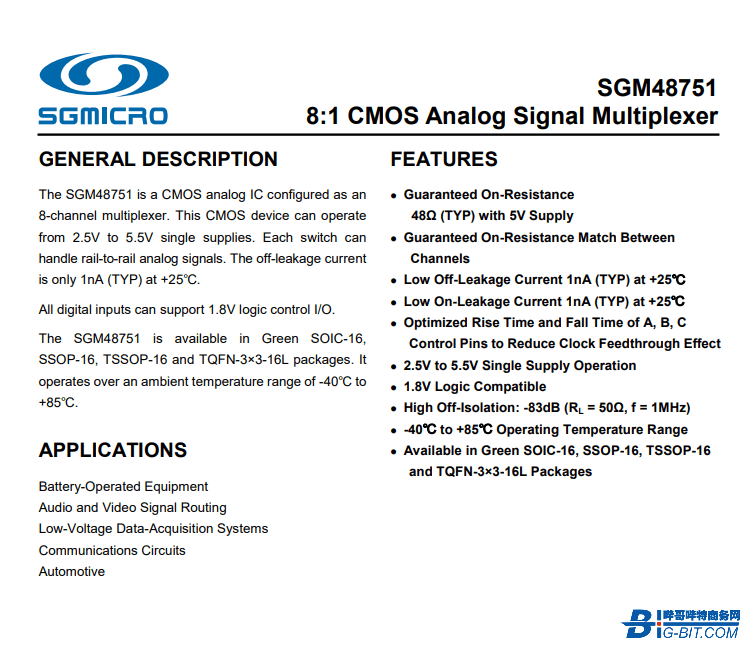 SGMICRO

SGM48751
8:1 CMOS Analog Signal Multiplexer

GENERAL DESCRIPTION

The SGM48751 is a CMOS analog IC configured as an 8-channel multiplexer. This CMOS device can operate from 2.5V to 5.5V single supplies. Each switch can handle rail-to-rail analog signals. The off-leakage current is only 1nA (TYP) at +25℃.

All digital inputs can support 1.8V logic control I/O.

The SGM48751 is available in Green SOIC-16, SSOP-16, TSSOP-16 and TQFN-3×3-16L packages. It operates over an ambient temperature range of -40℃ to +85℃.

APPLICATIONS

Battery-Operated Equipment
Audio and Video Signal Routing
Low-Voltage Data-Acquisition Systems
Communications Circuits
Automotive

FEATURES

• Guaranteed On-Resistance 48Ω (TYP) with 5V Supply
• Guaranteed On-Resistance Match Between Channels
• Low Off-Leakage Current 1nA (TYP) at +25℃
• Low On-Leakage Current 1nA (TYP) at +25℃
• Optimized Rise Time and Fall Time of A, B, C Control Pins to Reduce Clock Feedthrough Effect
• 2.5V to 5.5V Single Supply Operation
• 1.8V Logic Compatible
• High Off-Isolation: -83dB ($R_L$ = 50Ω, f = 1MHz)
• -40℃ to +85℃ Operating Temperature Range
• Available in Green SOIC-16, SSOP-16, TSSOP-16 and TQFN-3×3-16L Packages

哔哥哔特商务网
BIG-BIT.COM